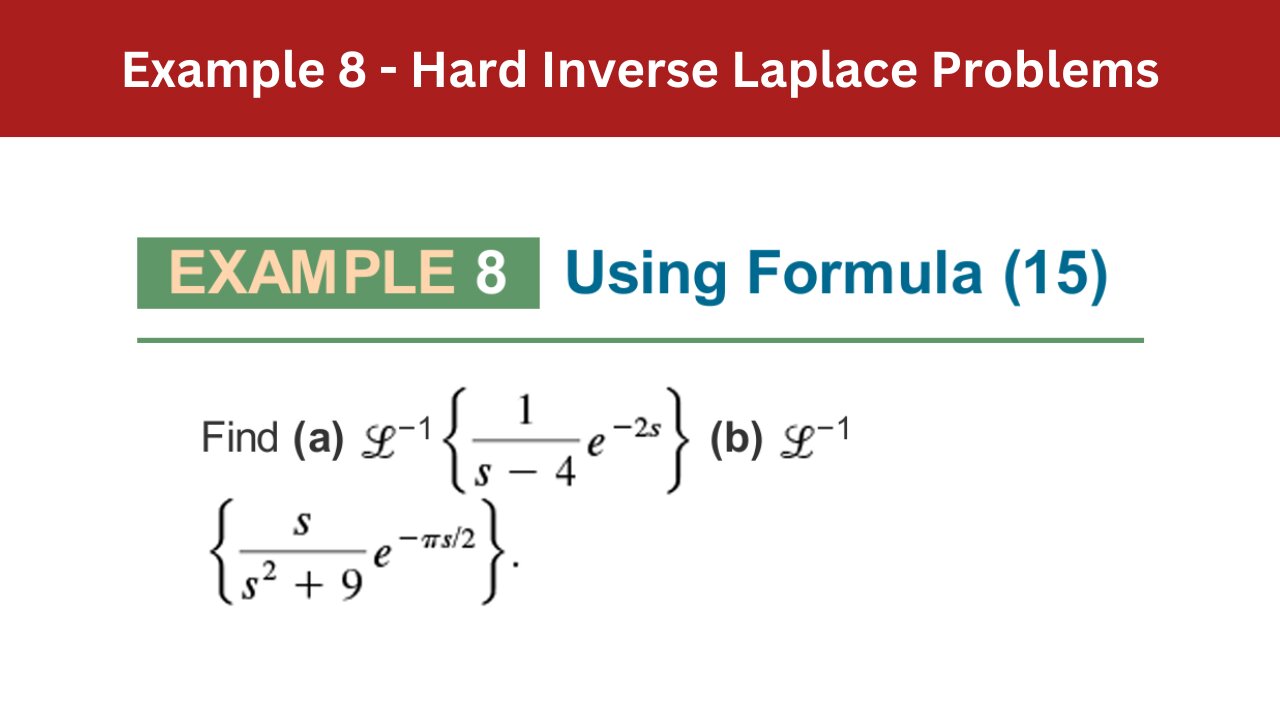 Example 8 - Hard Inverse Laplace Problems

EXAMPLE 8 Using Formula (15)

Find **(a)** $\mathscr{L}^{-1}\left\{\frac{1}{s-4}e^{-2s}\right\}$ **(b)** $\mathscr{L}^{-1}\left\{\frac{s}{s^2+9}e^{-\pi s/2}\right\}$.